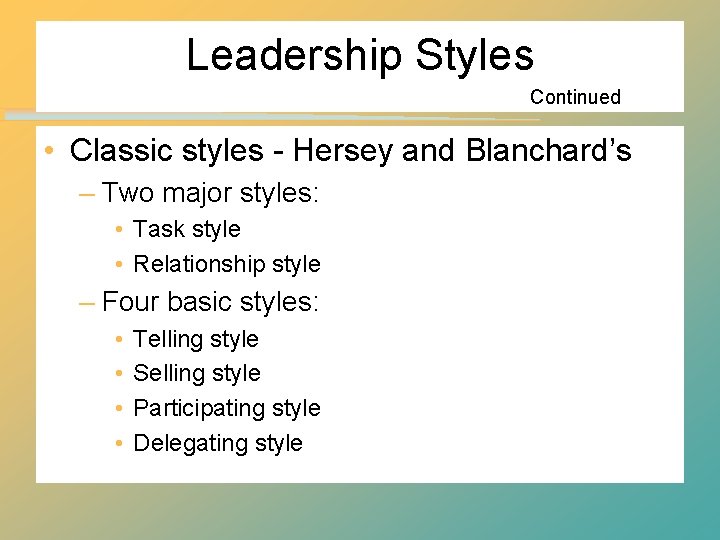 Leadership Styles

Continued

• Classic styles - Hersey and Blanchard's
– Two major styles:
• Task style
• Relationship style
– Four basic styles:
• Telling style
• Selling style
• Participating style
• Delegating style